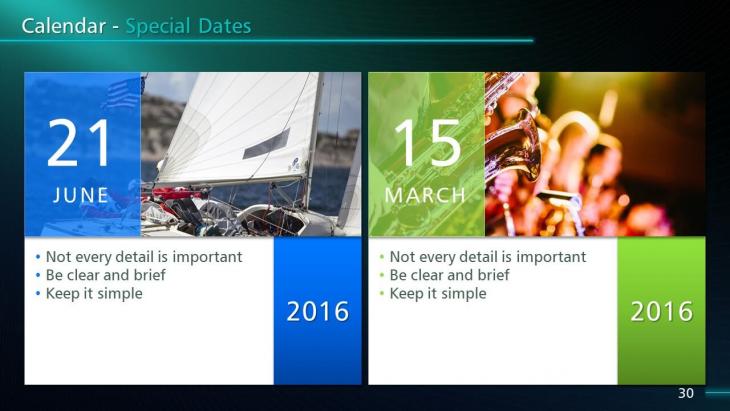 Calendar - Special Dates

21
JUNE

• Not every detail is important
• Be clear and brief
• Keep it simple

2016

15
MARCH

• Not every detail is important
• Be clear and brief
• Keep it simple

2016

30